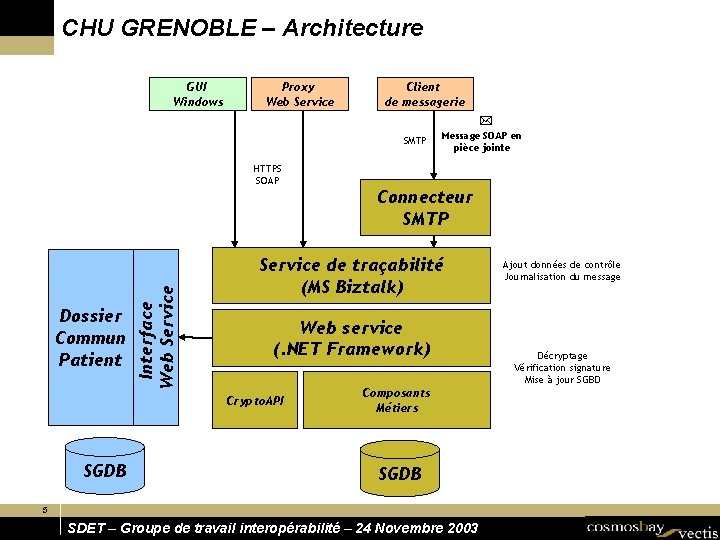 CHU GRENOBLE – Architecture

GUI Windows

Proxy Web Service

Client de messagerie

SMTP

Message SOAP en pièce jointe

HTTPS SOAP

Connecteur SMTP

Service de traçabilité (MS Biztalk)

Ajout données de contrôle
Journalisation du message

Dossier Commun Patient

Interface Web Service

Web service (.NET Framework)

Décryptage
Vérification signature
Mise à jour SGBD

CryptoAPI

Composants Métiers

SGDB

SGDB

5

SDET – Groupe de travail interopérabilité – 24 Novembre 2003

cosmosbay vectis